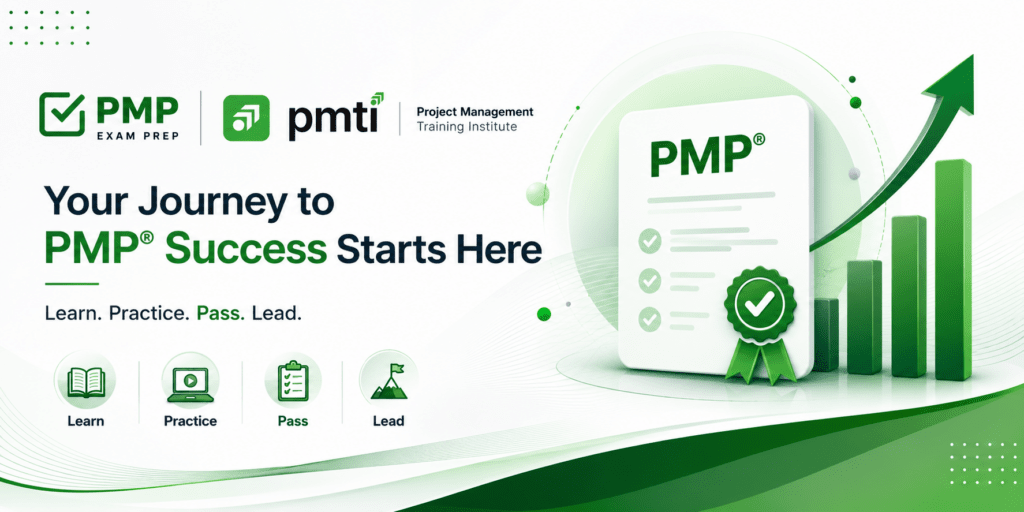 PMP
EXAM PREP

pmti

Project Management
Training Institute

Your Journey to
PMP® Success Starts Here

Learn. Practice. Pass. Lead.

Learn

Practice

Pass

Lead

PMP®